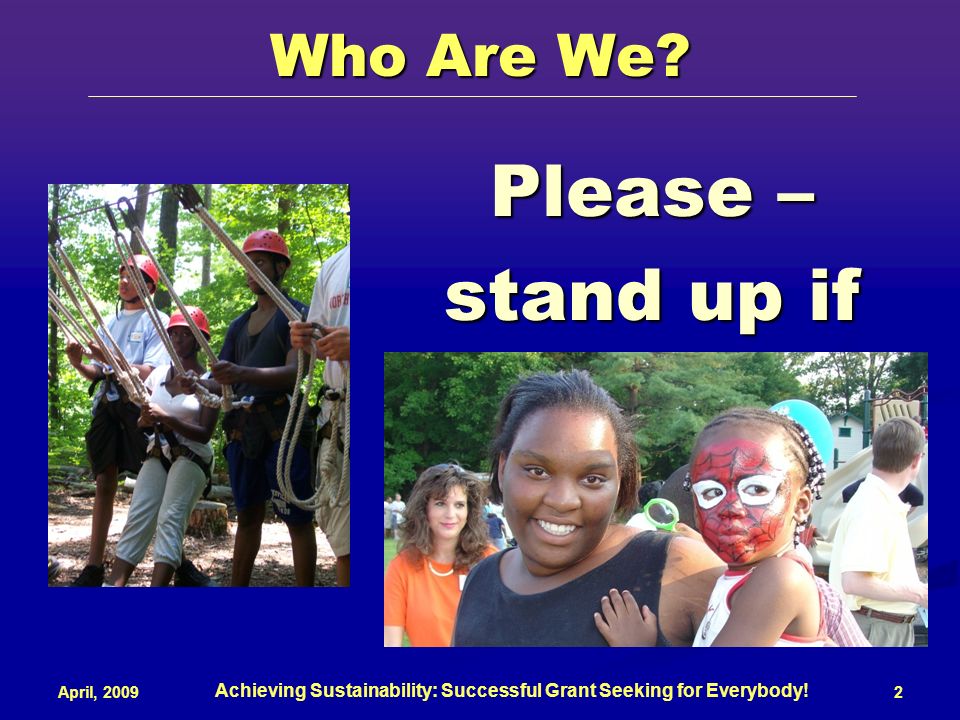 Who Are We?

Please – stand up if

April, 2009

Achieving Sustainability: Successful Grant Seeking for Everybody!

2